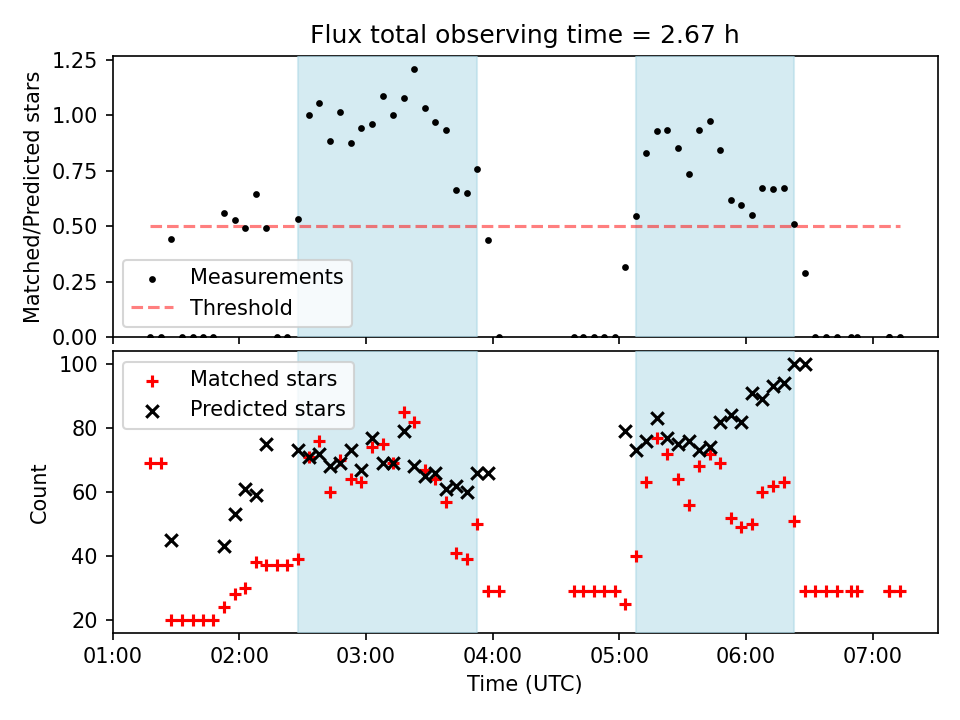 Flux total observing time = 2.67 h

Matched/Predicted stars

1.25
1.00
0.75
0.50
0.25
0.00

Measurements
Threshold

Count

100
80
60
40
20

Matched stars
Predicted stars

01:00 02:00 03:00 04:00 05:00 06:00 07:00

Time (UTC)